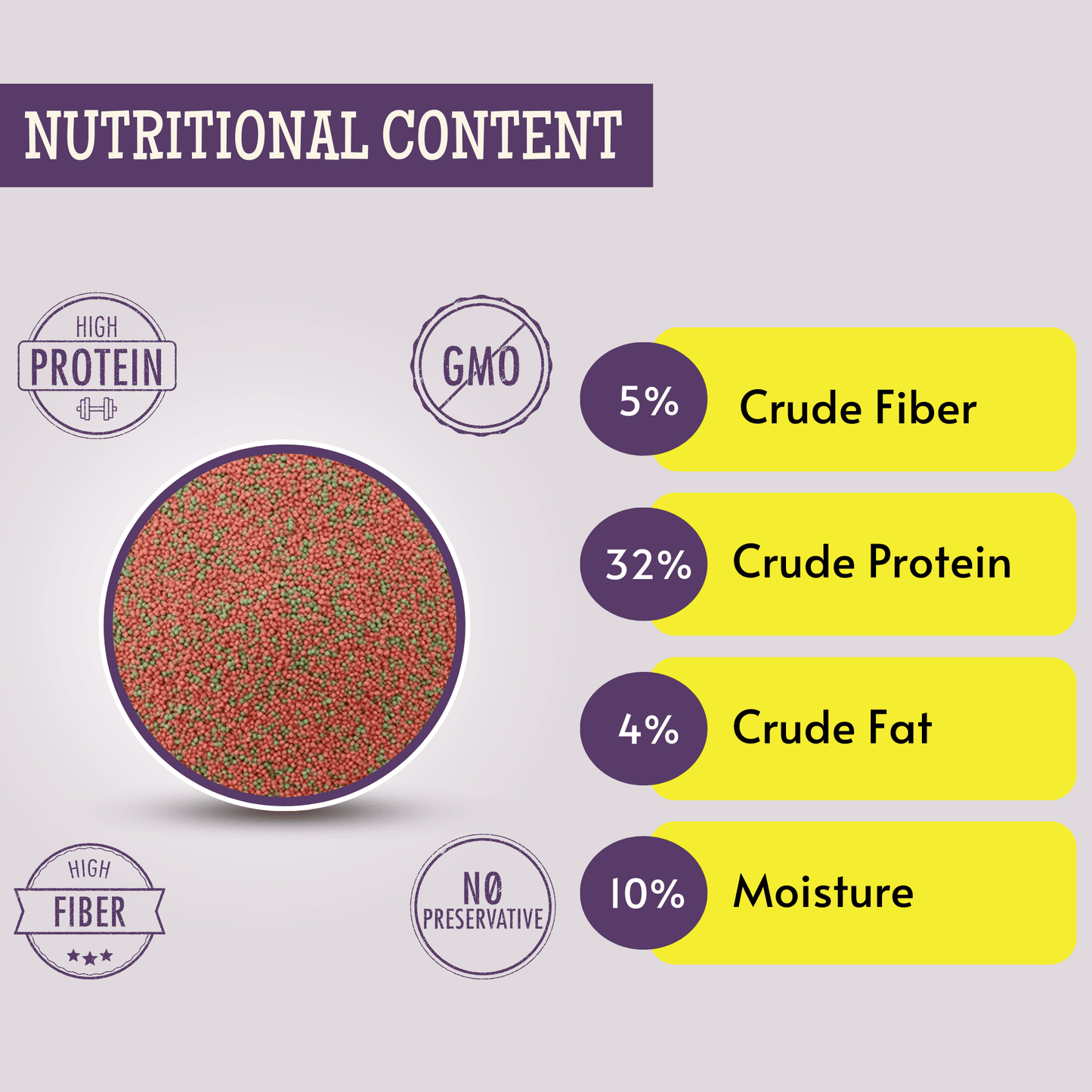 NUTRITIONAL CONTENT

HIGH
PROTEIN

GMO

5% Crude Fiber

32% Crude Protein

4% Crude Fat

10% Moisture

HIGH
FIBER

NO
PRESERVATIVE